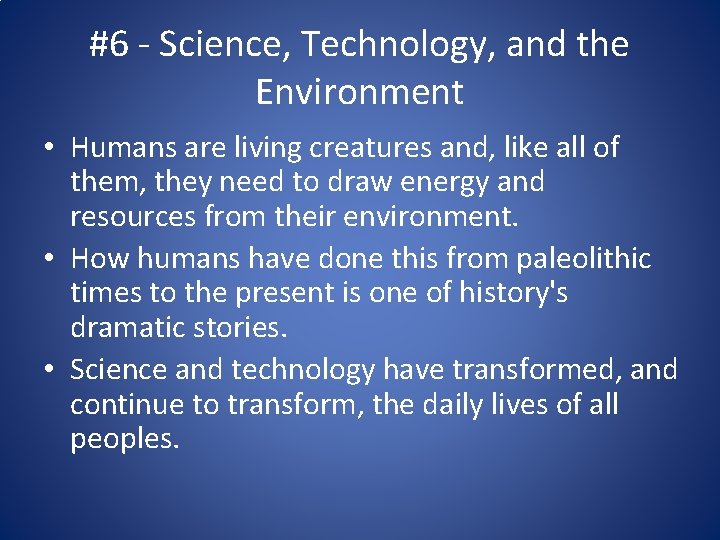 #6 - Science, Technology, and the Environment

• Humans are living creatures and, like all of them, they need to draw energy and resources from their environment.
• How humans have done this from paleolithic times to the present is one of history's dramatic stories.
• Science and technology have transformed, and continue to transform, the daily lives of all peoples.